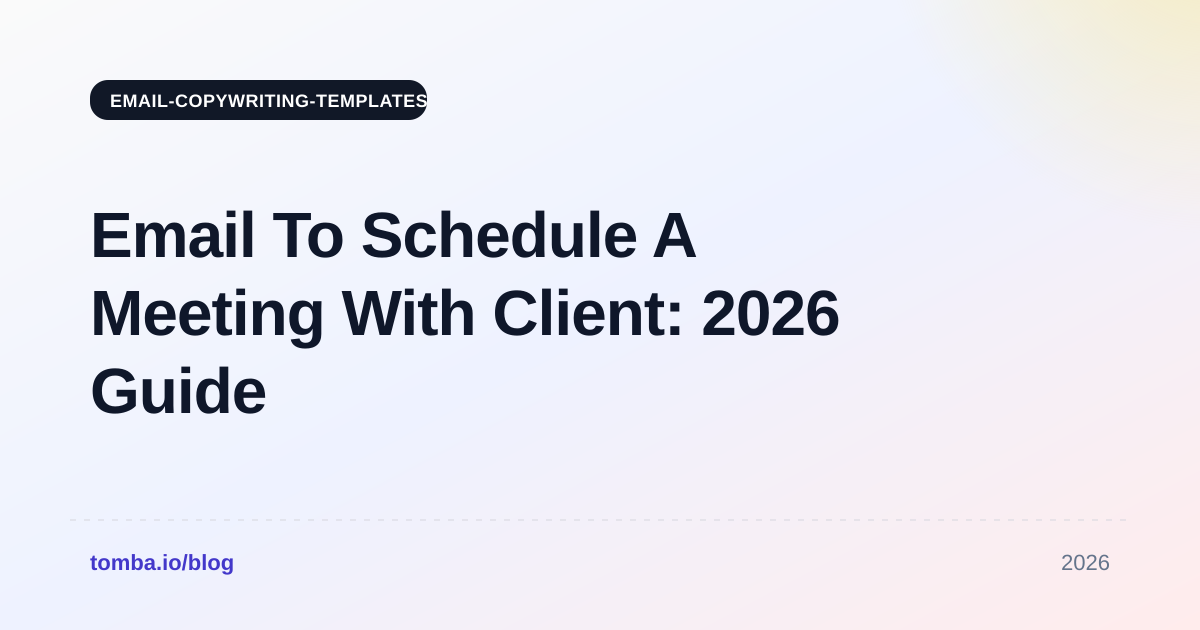 EMAIL-COPYWRITING-TEMPLATES

Email To Schedule A Meeting With Client: 2026 Guide

tomba.io/blog

2026